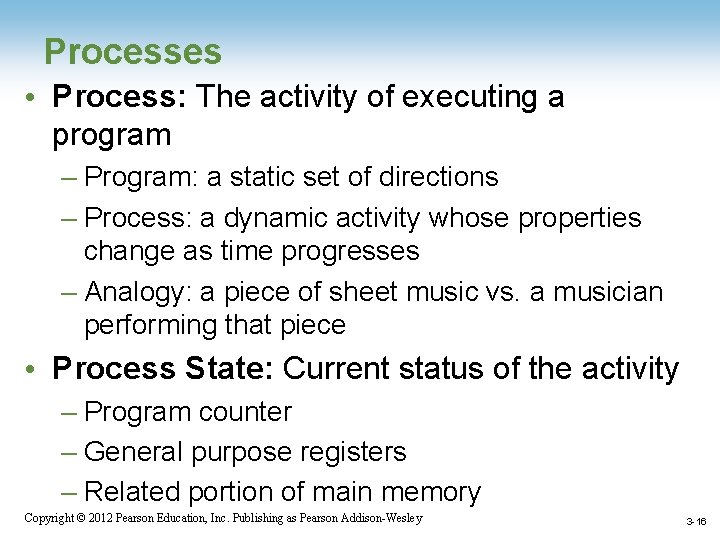 Processes

• Process: The activity of executing a program
– Program: a static set of directions
– Process: a dynamic activity whose properties change as time progresses
– Analogy: a piece of sheet music vs. a musician performing that piece

• Process State: Current status of the activity
– Program counter
– General purpose registers
– Related portion of main memory

Copyright © 2012 Pearson Education, Inc. Publishing as Pearson Addison-Wesley

3-16